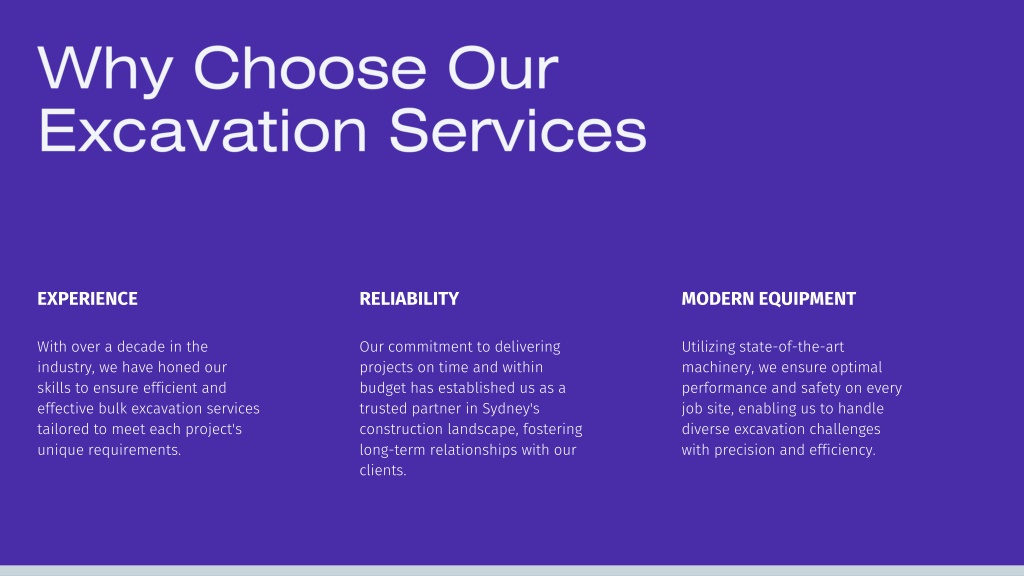 Why Choose Our Excavation Services

EXPERIENCE

With over a decade in the industry, we have honed our skills to ensure efficient and effective bulk excavation services tailored to meet each project's unique requirements.

RELIABILITY

Our commitment to delivering projects on time and within budget has established us as a trusted partner in Sydney's construction landscape, fostering long-term relationships with our clients.

MODERN EQUIPMENT

Utilizing state-of-the-art machinery, we ensure optimal performance and safety on every job site, enabling us to handle diverse excavation challenges with precision and efficiency.